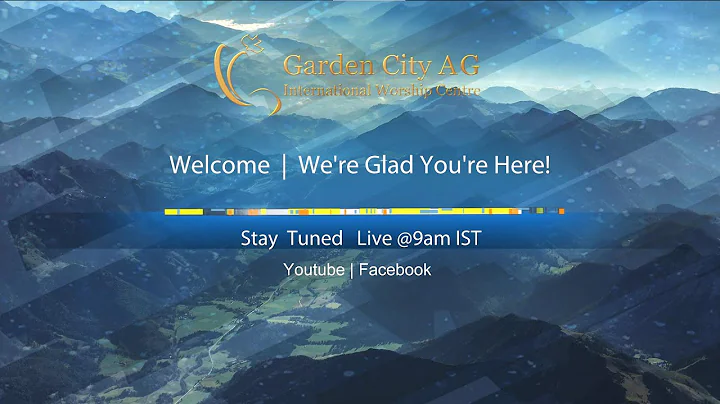 Garden City AG
International Worship Centre

Welcome | We're Glad You're Here!

Stay Tuned Live @9am IST

Youtube | Facebook